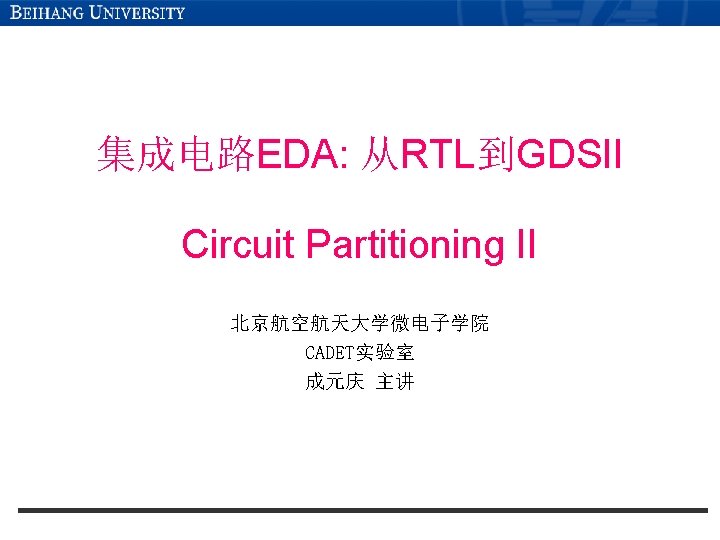 BEIHANG UNIVERSITY

集成电路EDA: 从RTL到GDSII

Circuit Partitioning II

北京航空航天大学微电子学院
CADET实验室
成元庆 主讲